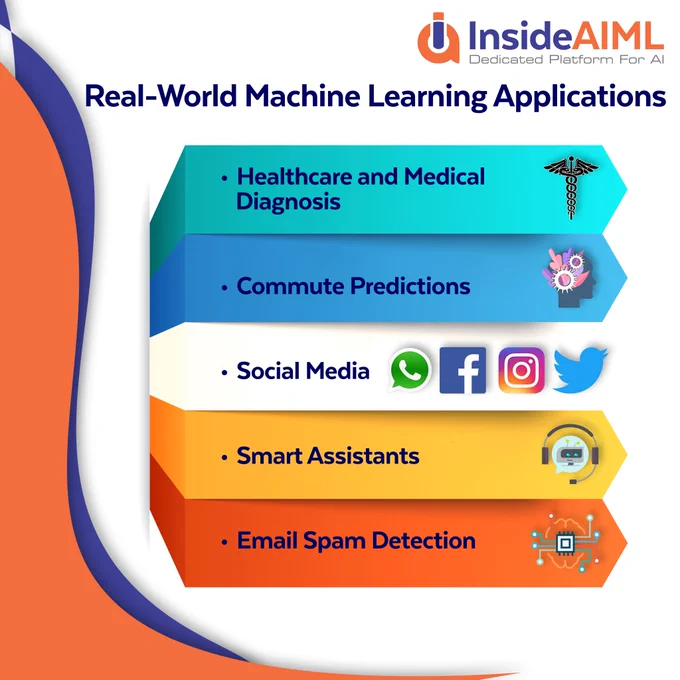 InsideAIML
Dedicated Platform For AI

Real-World Machine Learning Applications

• Healthcare and Medical Diagnosis

• Commute Predictions

• Social Media

• Smart Assistants

• Email Spam Detection